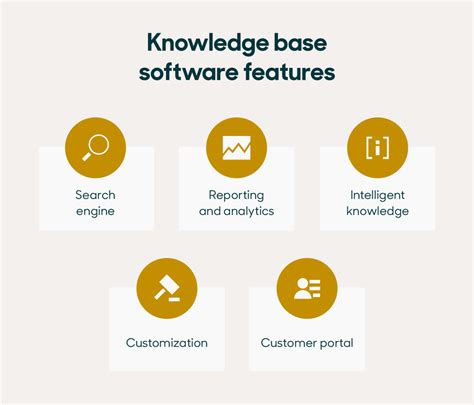 Knowledge base software features

[i]

Search engine

Reporting and analytics

Intelligent knowledge

Customization

Customer portal